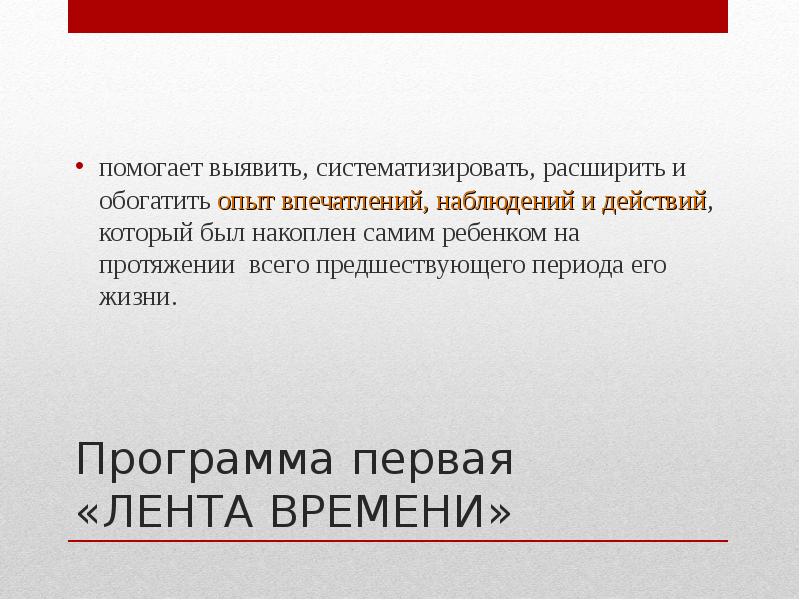 • помогает выявить, систематизировать, расширить и обогатить опыт впечатлений, наблюдений и действий, который был накоплен самим ребенком на протяжении  всего предшествующего периода его жизни.

Программа первая
«ЛЕНТА ВРЕМЕНИ»